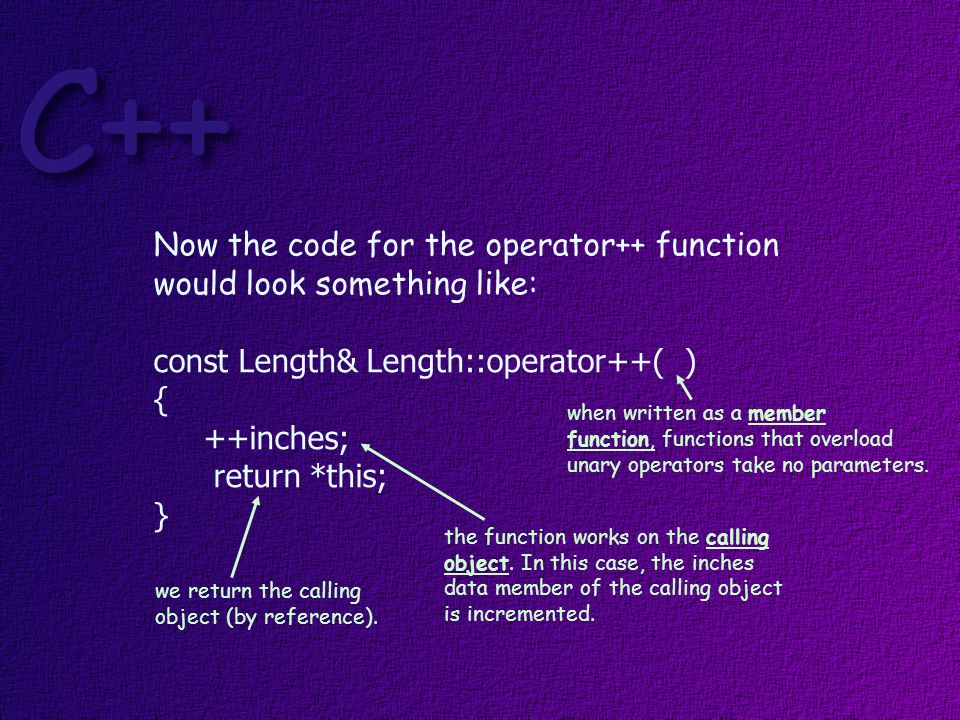 C++

Now the code for the operator++ function would look something like:

const Length& Length::operator++( )
{
++inches;
return *this;
}

when written as a member function, functions that overload unary operators take no parameters.

the function works on the calling object. In this case, the inches data member of the calling object is incremented.

we return the calling object (by reference).